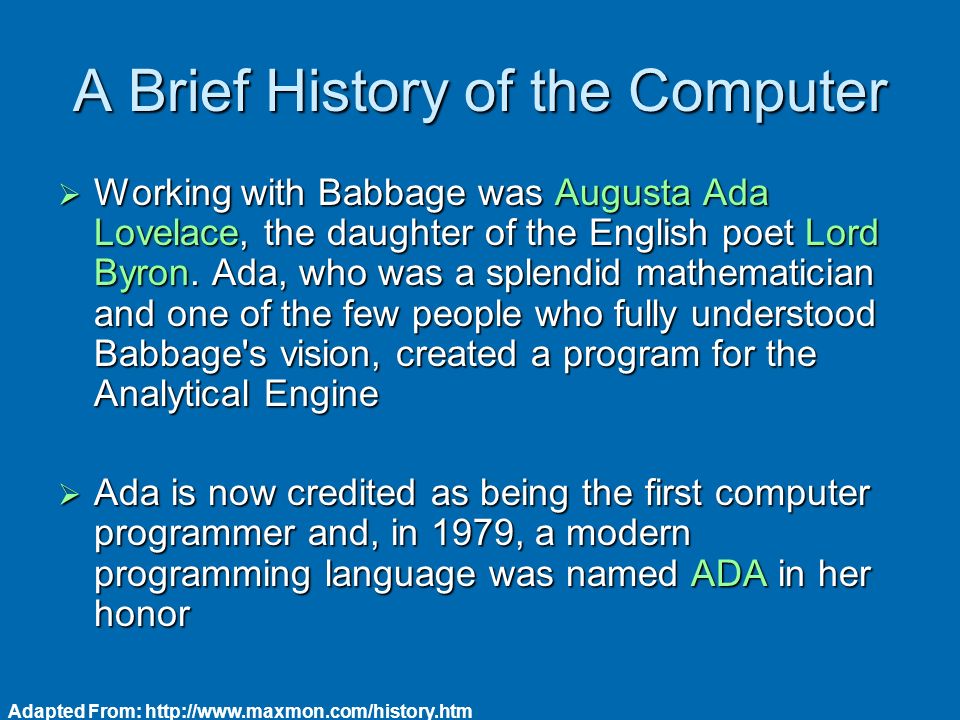 A Brief History of the Computer

➢ Working with Babbage was Augusta Ada Lovelace, the daughter of the English poet Lord Byron. Ada, who was a splendid mathematician and one of the few people who fully understood Babbage's vision, created a program for the Analytical Engine

➢ Ada is now credited as being the first computer programmer and, in 1979, a modern programming language was named ADA in her honor

Adapted From: http://www.maxmon.com/history.htm